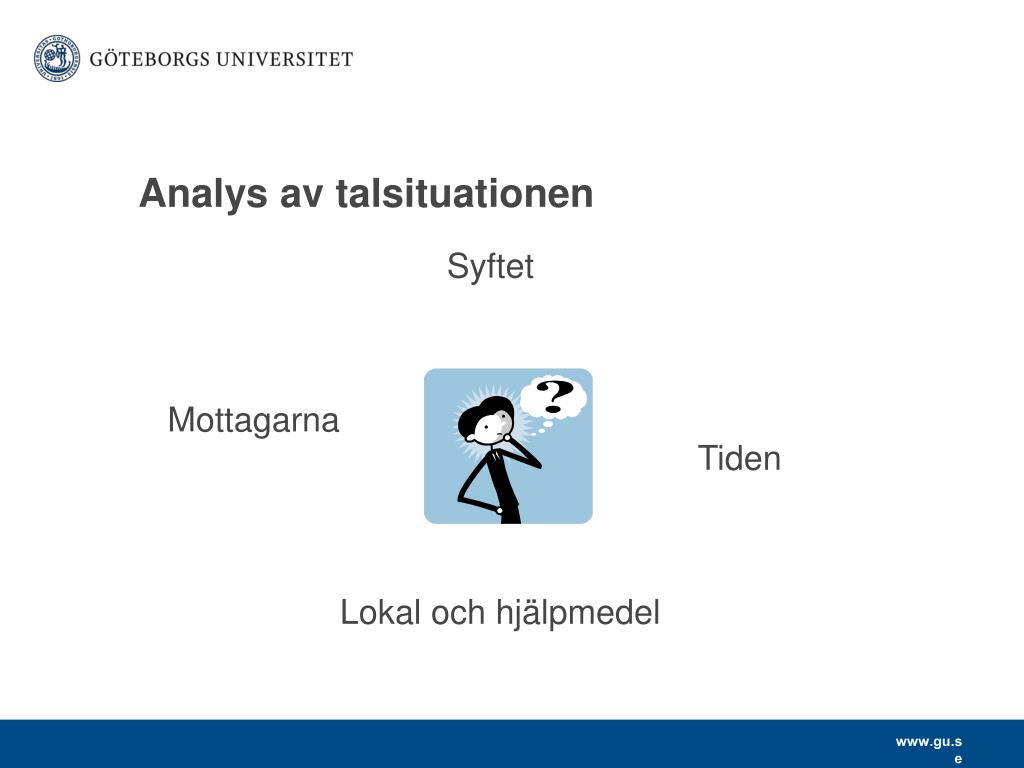 GÖTEBORGS UNIVERSITET

Analys av talsituationen

Syftet

Mottagarna

?

Tiden

Lokal och hjälpmedel

www.gu.se